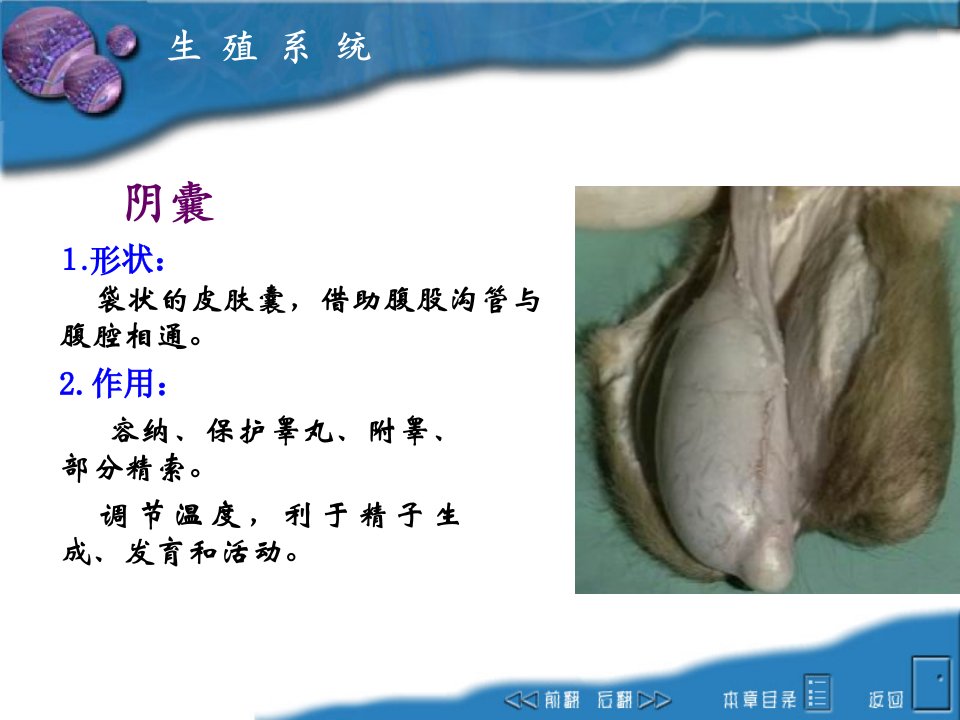 生 殖 系 统

阴囊

1.形状：

袋状的皮肤囊，借助腹股沟管与腹腔相通。

2.作用：

容纳、保护睾丸、附睾、部分精索。

调节温度，利于精子生成、发育和活动。

前翻 后翻 本章目录 返回